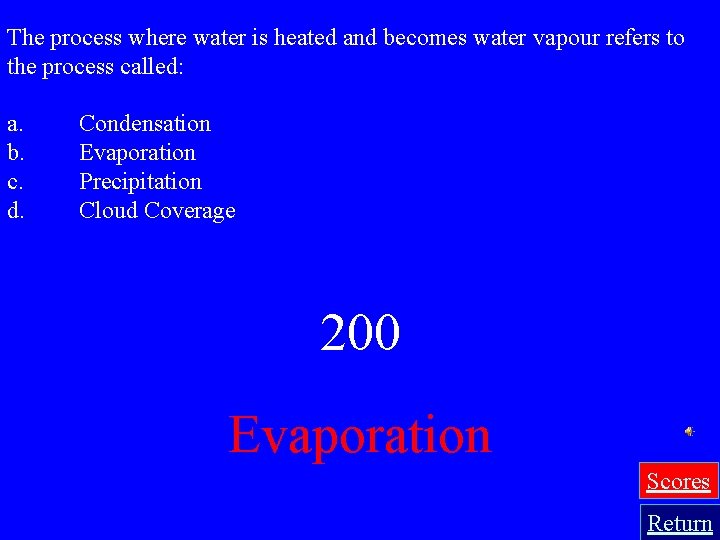 The process where water is heated and becomes water vapour refers to the process called:

a. Condensation
b. Evaporation
c. Precipitation
d. Cloud Coverage

200

Evaporation

Scores

Return